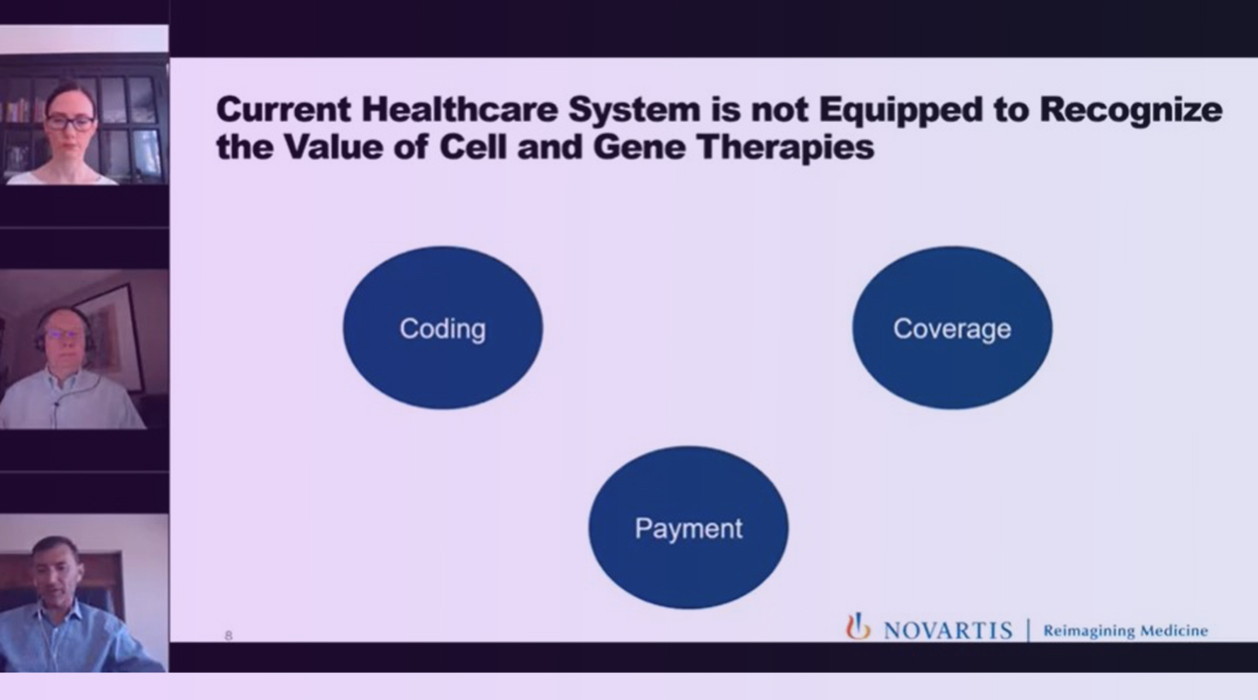 Current Healthcare System is not Equipped to Recognize the Value of Cell and Gene Therapies

Coding

Coverage

Payment

8

NOVARTIS | Reimagining Medicine